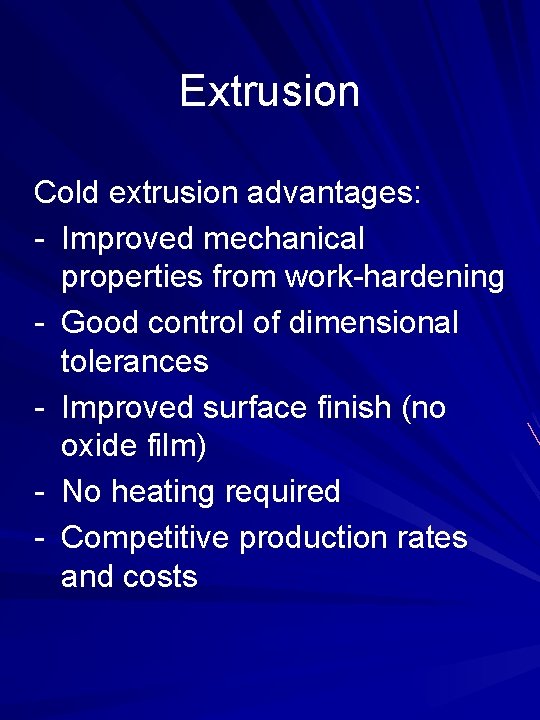 Extrusion

Cold extrusion advantages:
- Improved mechanical properties from work-hardening
- Good control of dimensional tolerances
- Improved surface finish (no oxide film)
- No heating required
- Competitive production rates and costs